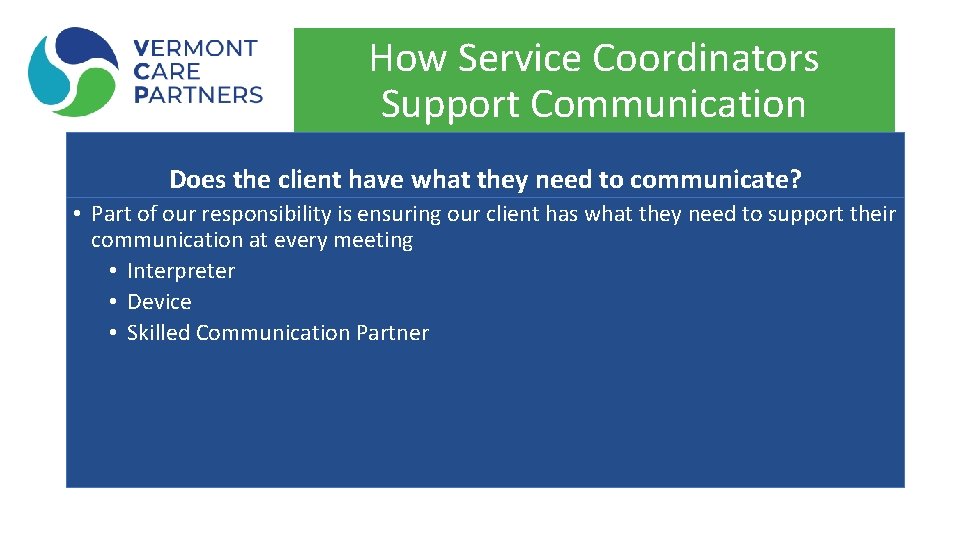 VERMONT CARE PARTNERS

How Service Coordinators Support Communication

Does the client have what they need to communicate?

• Part of our responsibility is ensuring our client has what they need to support their communication at every meeting
  • Interpreter
  • Device
  • Skilled Communication Partner